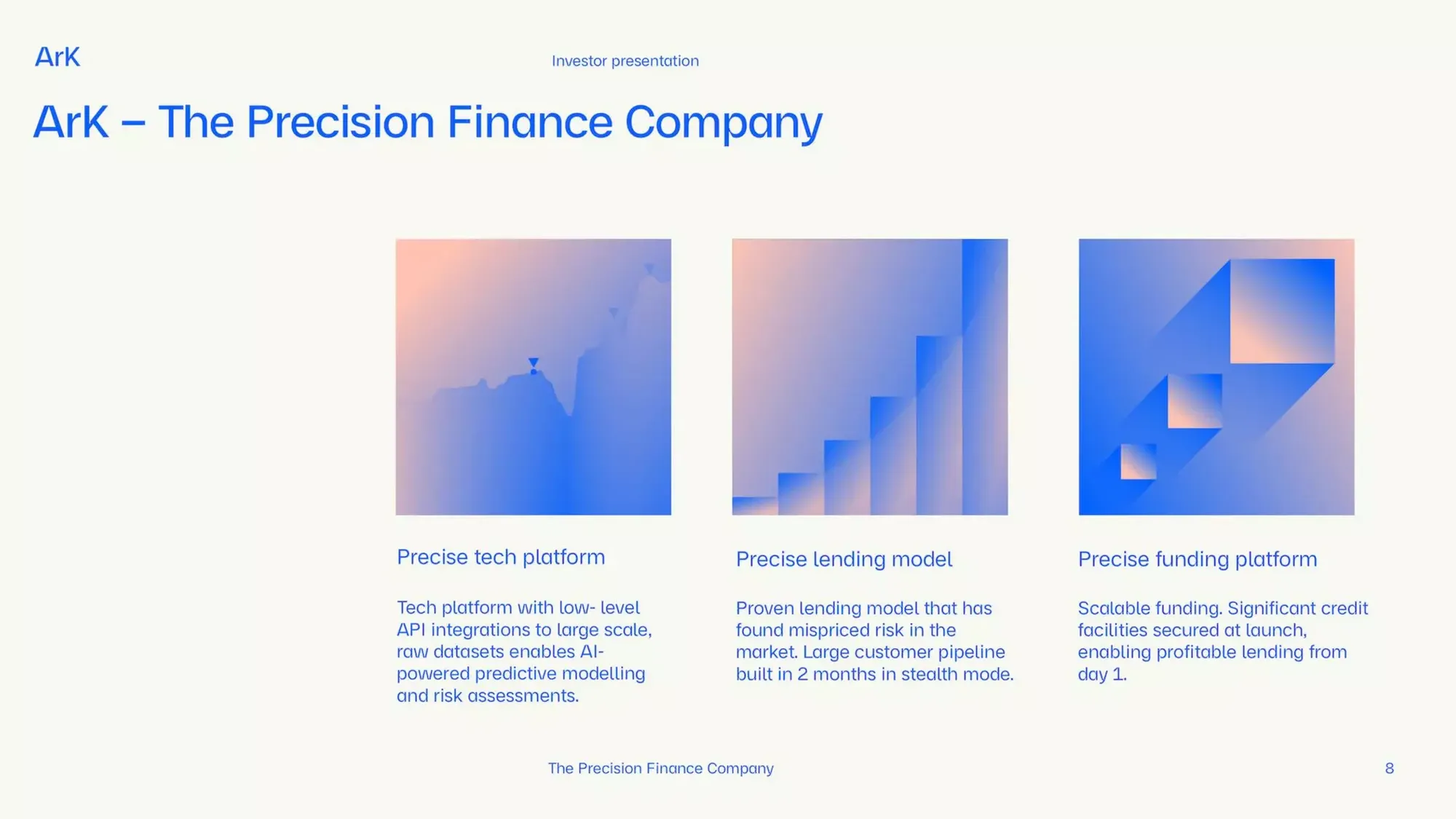 ArK

Investor presentation

ArK – The Precision Finance Company

Precise tech platform

Tech platform with low- level API integrations to large scale, raw datasets enables AI-powered predictive modelling and risk assessments.

Precise lending model

Proven lending model that has found mispriced risk in the market. Large customer pipeline built in 2 months in stealth mode.

Precise funding platform

Scalable funding. Significant credit facilities secured at launch, enabling profitable lending from day 1.

The Precision Finance Company

8